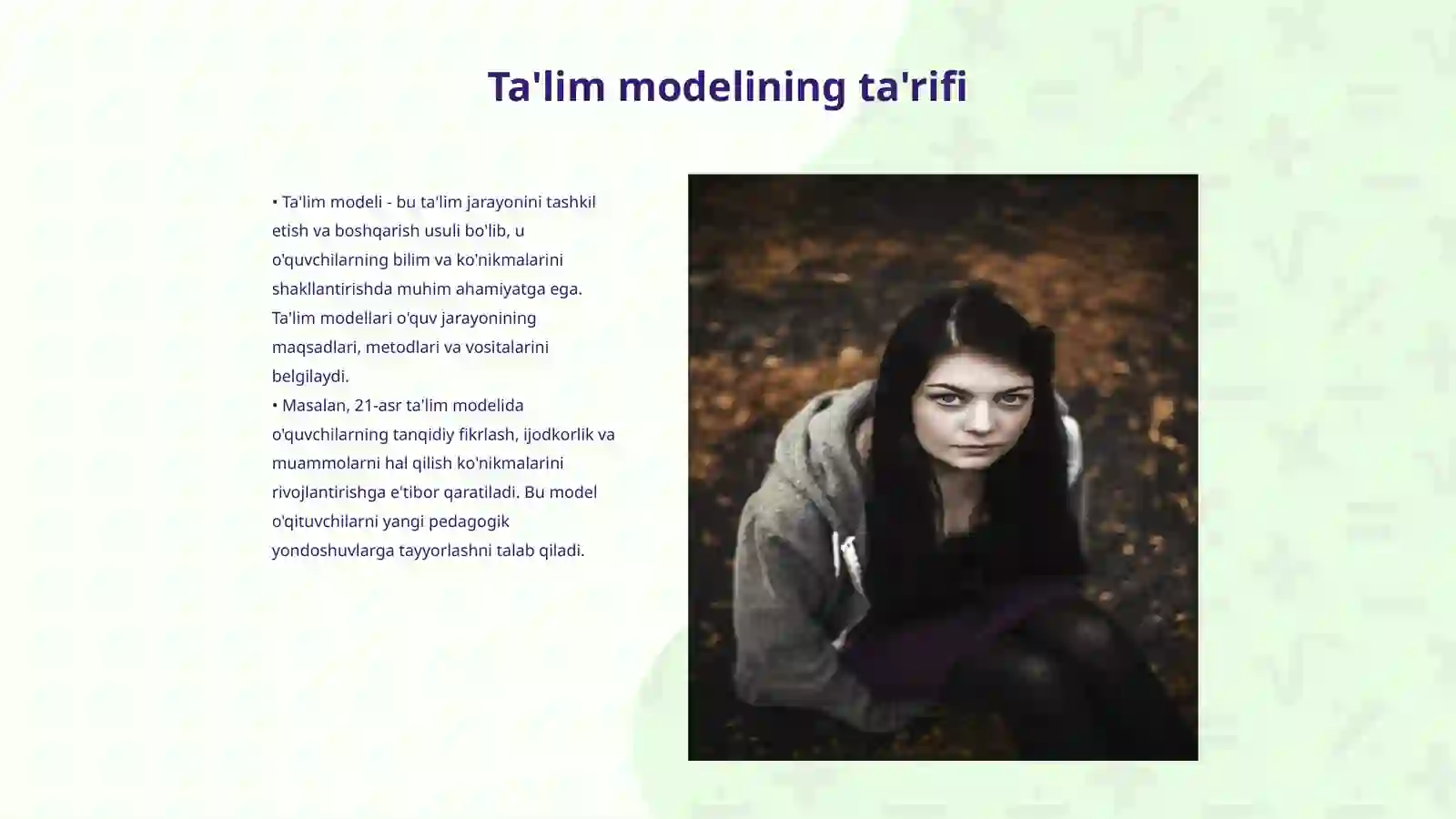 Ta'lim modelining ta'rifi

• Ta'lim modeli - bu ta'lim jarayonini tashkil etish va boshqarish usuli bo'lib, u o'quvchilarning bilim va ko'nikmalarini shakllantirishda muhim ahamiyatga ega. Ta'lim modellari o'quv jarayonining maqsadlari, metodlari va vositalarini belgilaydi.

• Masalan, 21-asr ta'lim modelida o'quvchilarning tanqidiy fikrlash, ijodkorlik va muammolarni hal qilish ko'nikmalarini rivojlantirishga e'tibor qaratiladi. Bu model o'qituvchilarni yangi pedagogik yondoshuvlarga tayyorlashni talab qiladi.